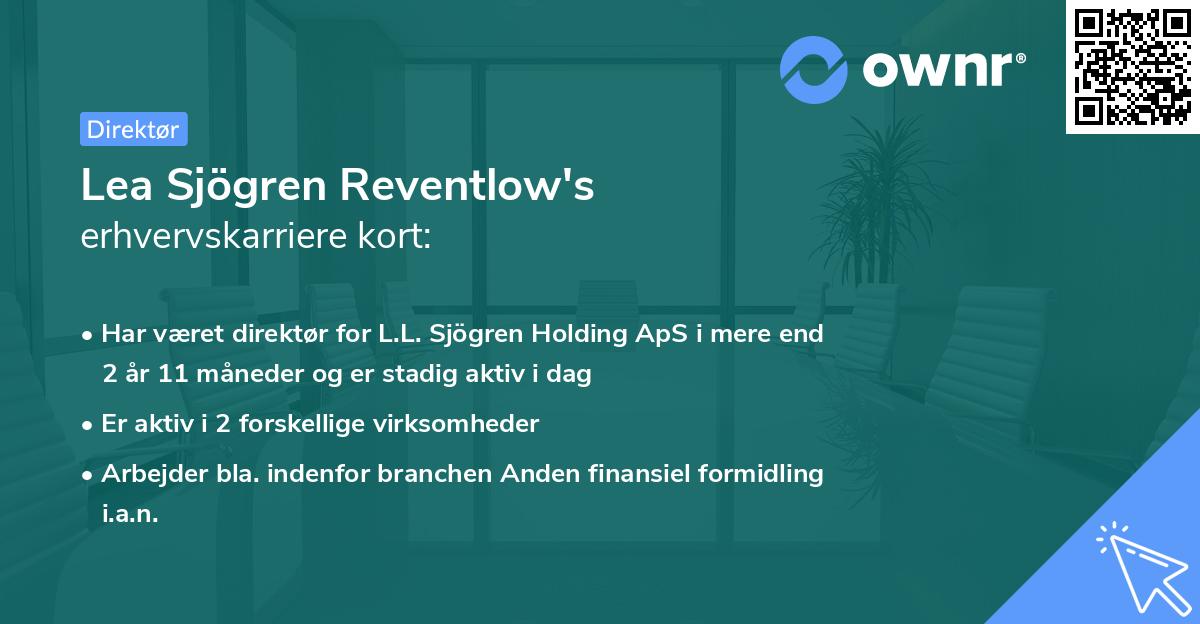 ownr®

Direktør

Lea Sjögren Reventlow's
erhvervskarriere kort:

• Har været direktør for L.L. Sjögren Holding ApS i mere end 2 år 11 måneder og er stadig aktiv i dag

• Er aktiv i 2 forskellige virksomheder

• Arbejder bla. indenfor branchen Anden finansiel formidling i.a.n.